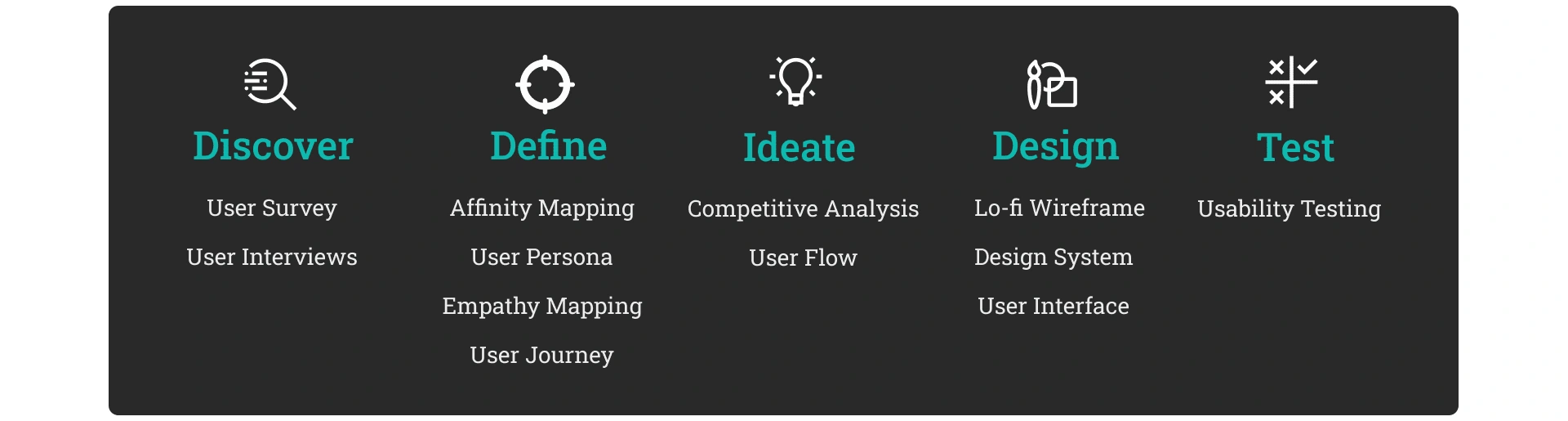 Discover

User Survey

User Interviews

Define

Affinity Mapping

User Persona

Empathy Mapping

User Journey

Ideate

Competitive Analysis

User Flow

Design

Lo-fi Wireframe

Design System

User Interface

Test

Usability Testing